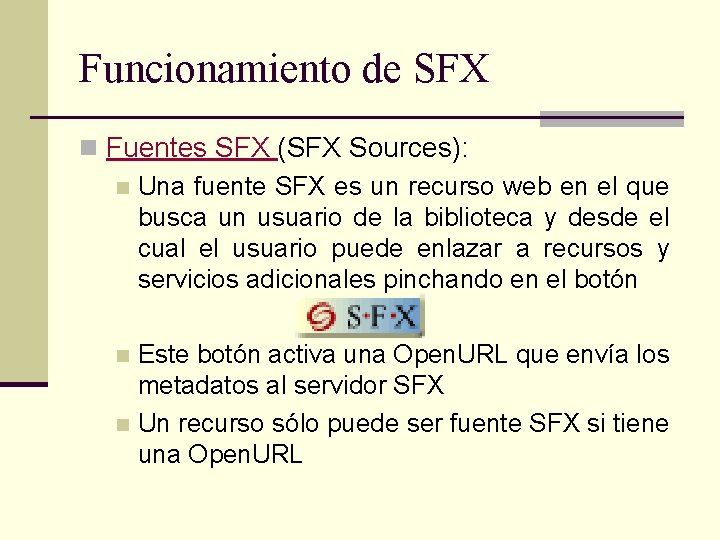 Funcionamiento de SFX

Fuentes SFX (SFX Sources):

Una fuente SFX es un recurso web en el que busca un usuario de la biblioteca y desde el cual el usuario puede enlazar a recursos y servicios adicionales pinchando en el botón

S·F·X

Este botón activa una OpenURL que envía los metadatos al servidor SFX

Un recurso sólo puede ser fuente SFX si tiene una OpenURL